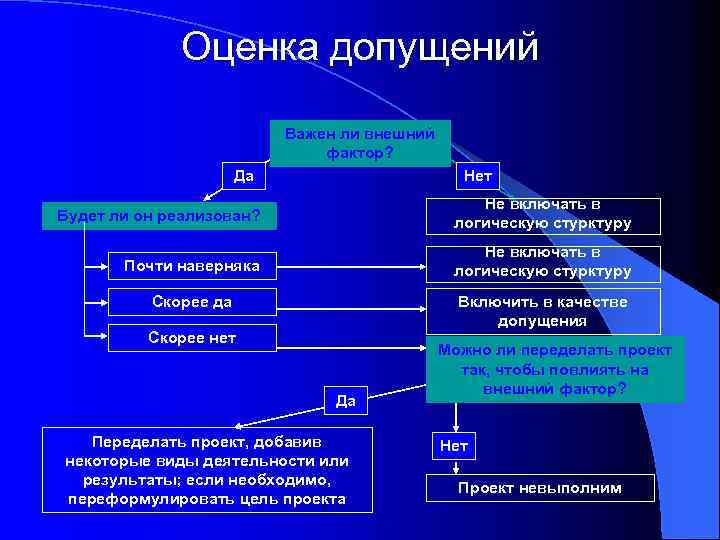 Оценка допущений

Важен ли внешний фактор?

Да

Нет

Будет ли он реализован?

Не включать в логическую стурктуру

Почти наверняка

Не включать в логическую стурктуру

Скорее да

Включить в качестве допущения

Скорее нет

Можно ли переделать проект так, чтобы повлиять на внешний фактор?

Да

Переделать проект, добавив некоторые виды деятельности или результаты; если необходимо, переформулировать цель проекта

Нет

Проект невыполним